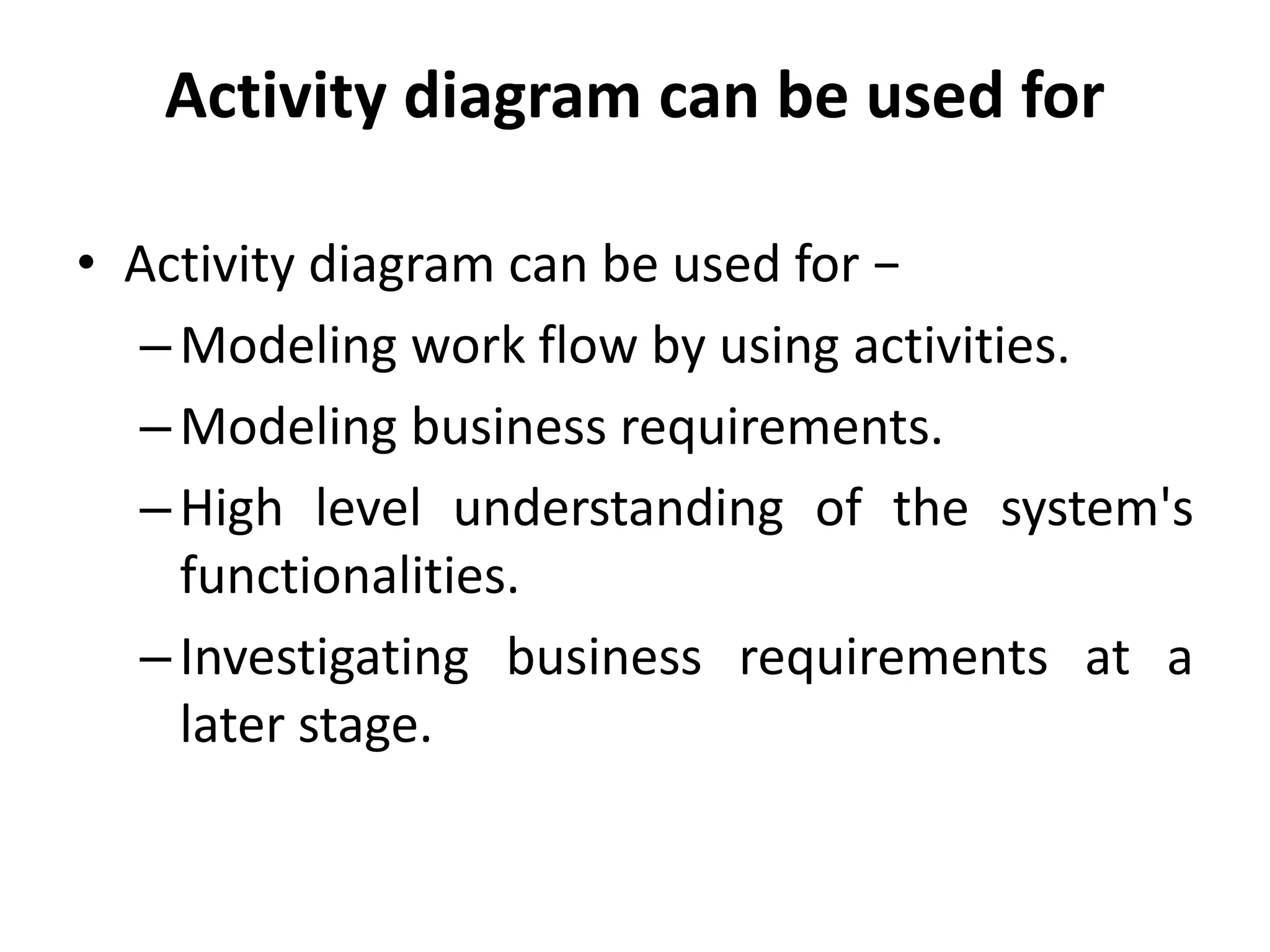 Activity diagram can be used for

• Activity diagram can be used for −
  – Modeling work flow by using activities.
  – Modeling business requirements.
  – High level understanding of the system's functionalities.
  – Investigating business requirements at a later stage.